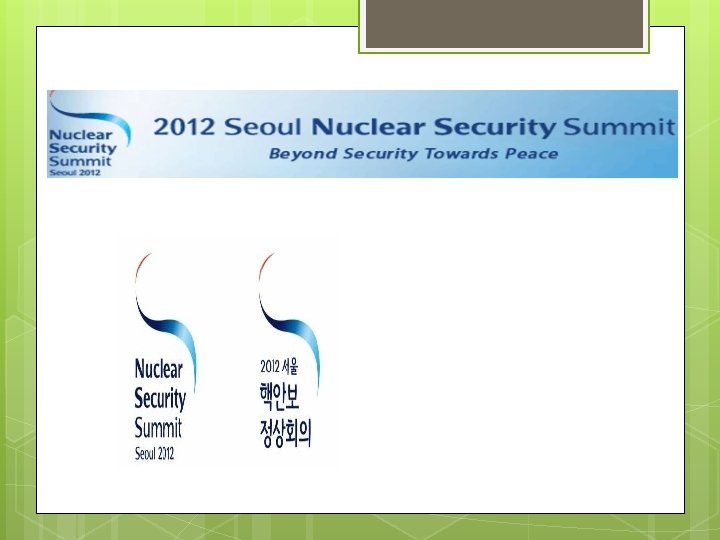 Nuclear Security Summit Seoul 2012

2012 Seoul Nuclear Security Summit

Beyond Security Towards Peace

Nuclear Security Summit Seoul 2012

2012 서울 핵안보 정상회의